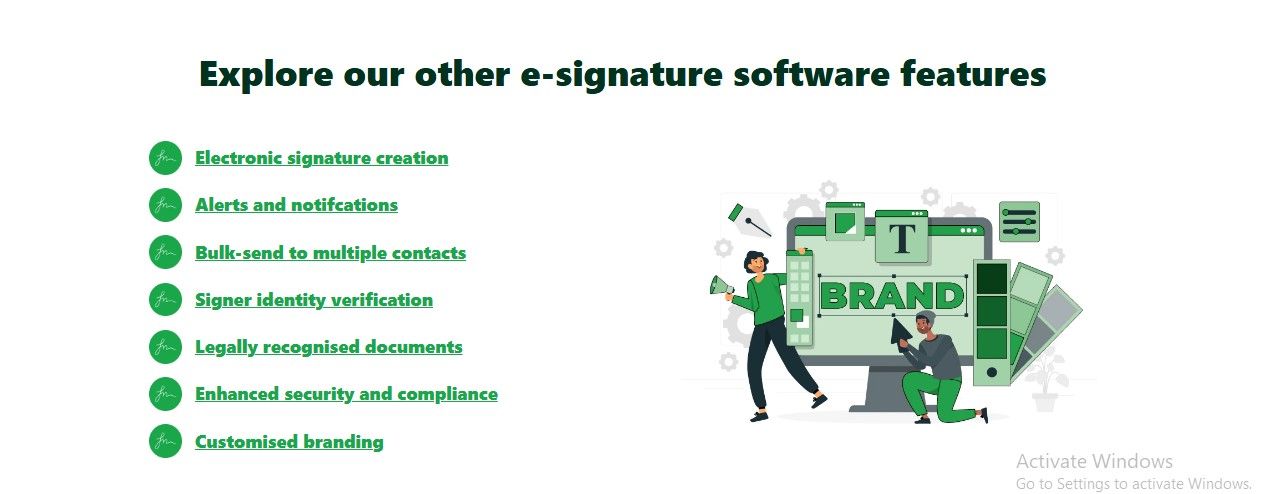 Explore our other e-signature software features

Electronic signature creation

Alerts and notifcations

Bulk-send to multiple contacts

Signer identity verification

Legally recognised documents

Enhanced security and compliance

Customised branding

T

BRAND

Activate Windows
Go to Settings to activate Windows.